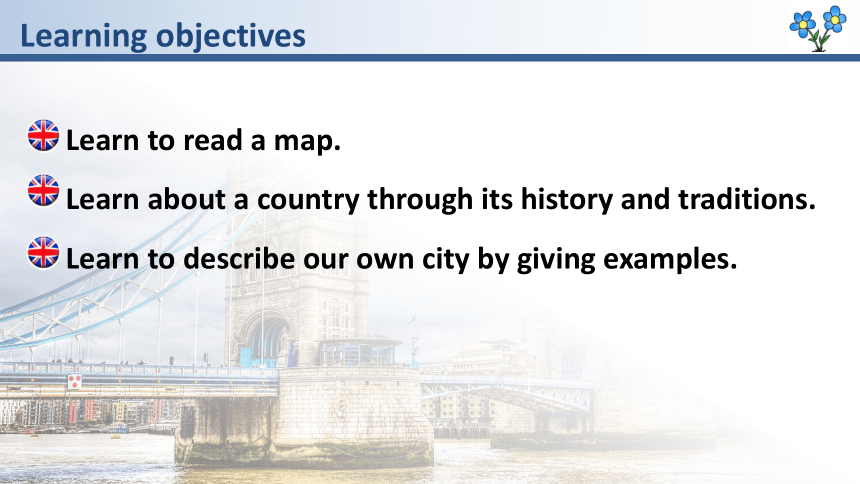 Learning objectives

Learn to read a map.

Learn about a country through its history and traditions.

Learn to describe our own city by giving examples.